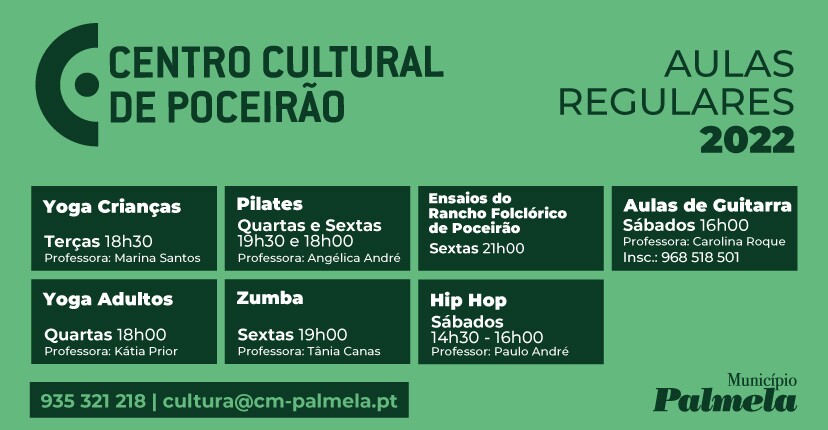 CENTRO CULTURAL DE POCEIRÃO

AULAS REGULARES 2022

Yoga Crianças
Terças 18h30
Professora: Marina Santos

Pilates
Quartas e Sextas
19h30 e 18h00
Professora: Angélica André

Ensaios do Rancho Folclórico de Poceirão
Sextas 21h00

Aulas de Guitarra
Sábados 16h00
Professora: Carolina Roque
Insc.: 968 518 501

Yoga Adultos
Quartas 18h00
Professora: Kátia Prior

Zumba
Sextas 19h00
Professora: Tânia Canas

Hip Hop
Sábados
14h30 - 16h00
Professor: Paulo André

935 321 218 | cultura@cm-palmela.pt

Município
Palmela